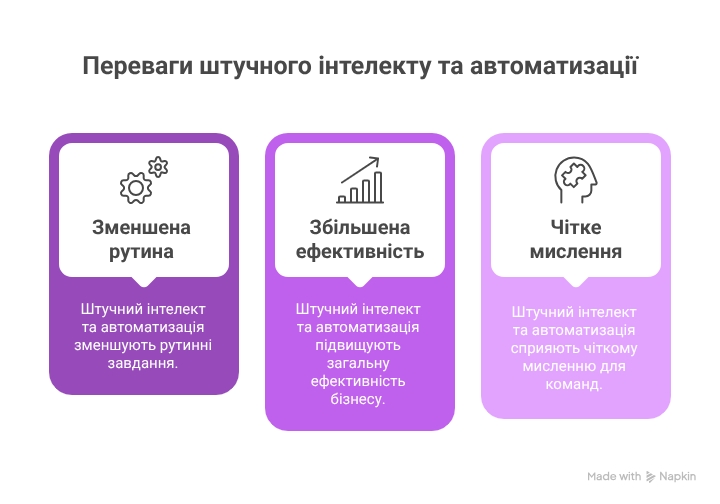 Переваги штучного інтелекту та автоматизації

Зменшена рутина

Штучний інтелект та автоматизація зменшують рутинні завдання.

Збільшена ефективність

Штучний інтелект та автоматизація підвищують загальну ефективність бізнесу.

Чітке мислення

Штучний інтелект та автоматизація сприяють чіткому мисленню для команд.

Made with Napkin